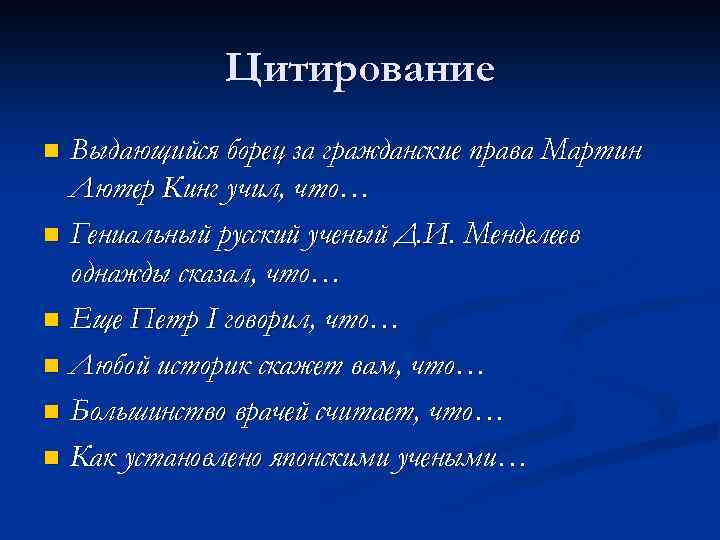 Цитирование

Выдающийся борец за гражданские права Мартин Лютер Кинг учил, что…

Гениальный русский ученый Д.И. Менделеев однажды сказал, что…

Еще Петр I говорил, что…

Любой историк скажет вам, что…

Большинство врачей считает, что…

Как установлено японскими учеными…